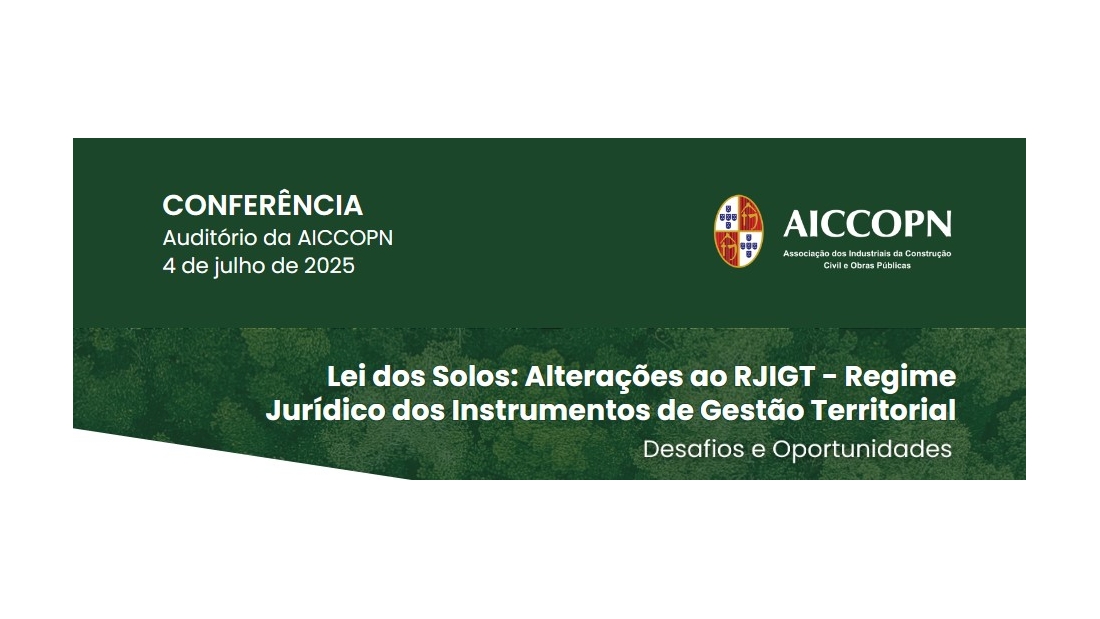 CONFERÊNCIA
Auditório da AICCOPN
4 de julho de 2025

AICCOPN
Associação dos Industriais da Construção Civil e Obras Públicas

Lei dos Solos: Alterações ao RJIGT - Regime Jurídico dos Instrumentos de Gestão Territorial

Desafios e Oportunidades